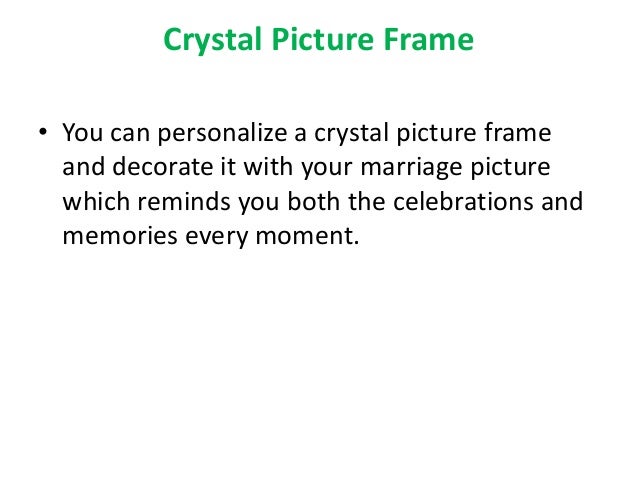 Crystal Picture Frame

• You can personalize a crystal picture frame and decorate it with your marriage picture which reminds you both the celebrations and memories every moment.